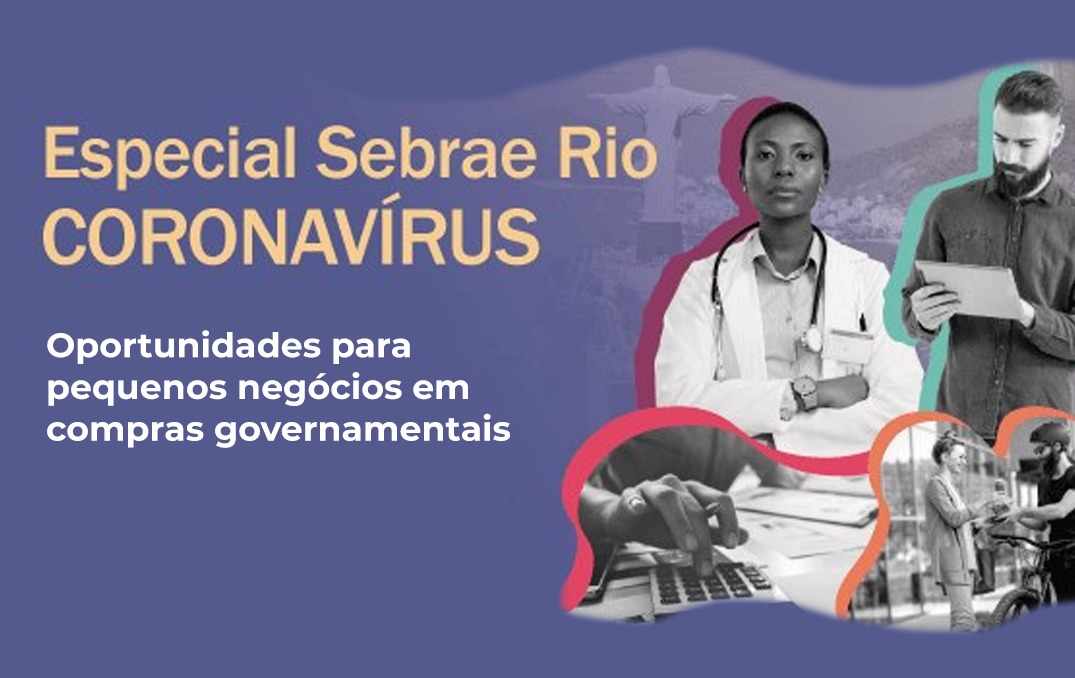 Especial Sebrae Rio
CORONAVÍRUS

Oportunidades para pequenos negócios em compras governamentais